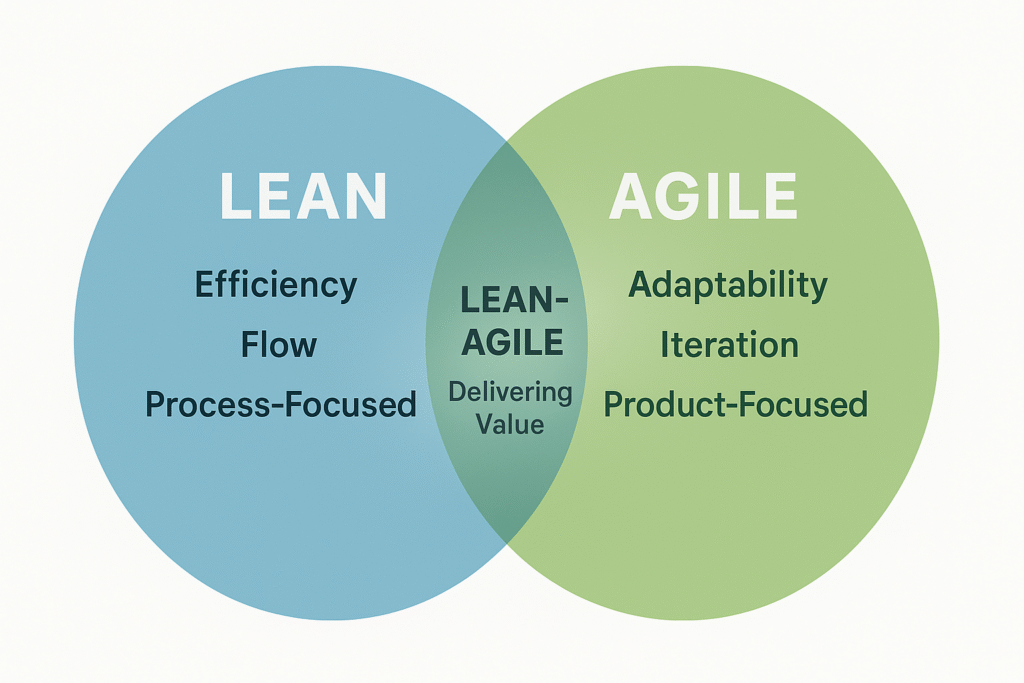 LEAN

Efficiency

Flow

Process-Focused

LEAN-AGILE

Delivering Value

AGILE

Adaptability

Iteration

Product-Focused